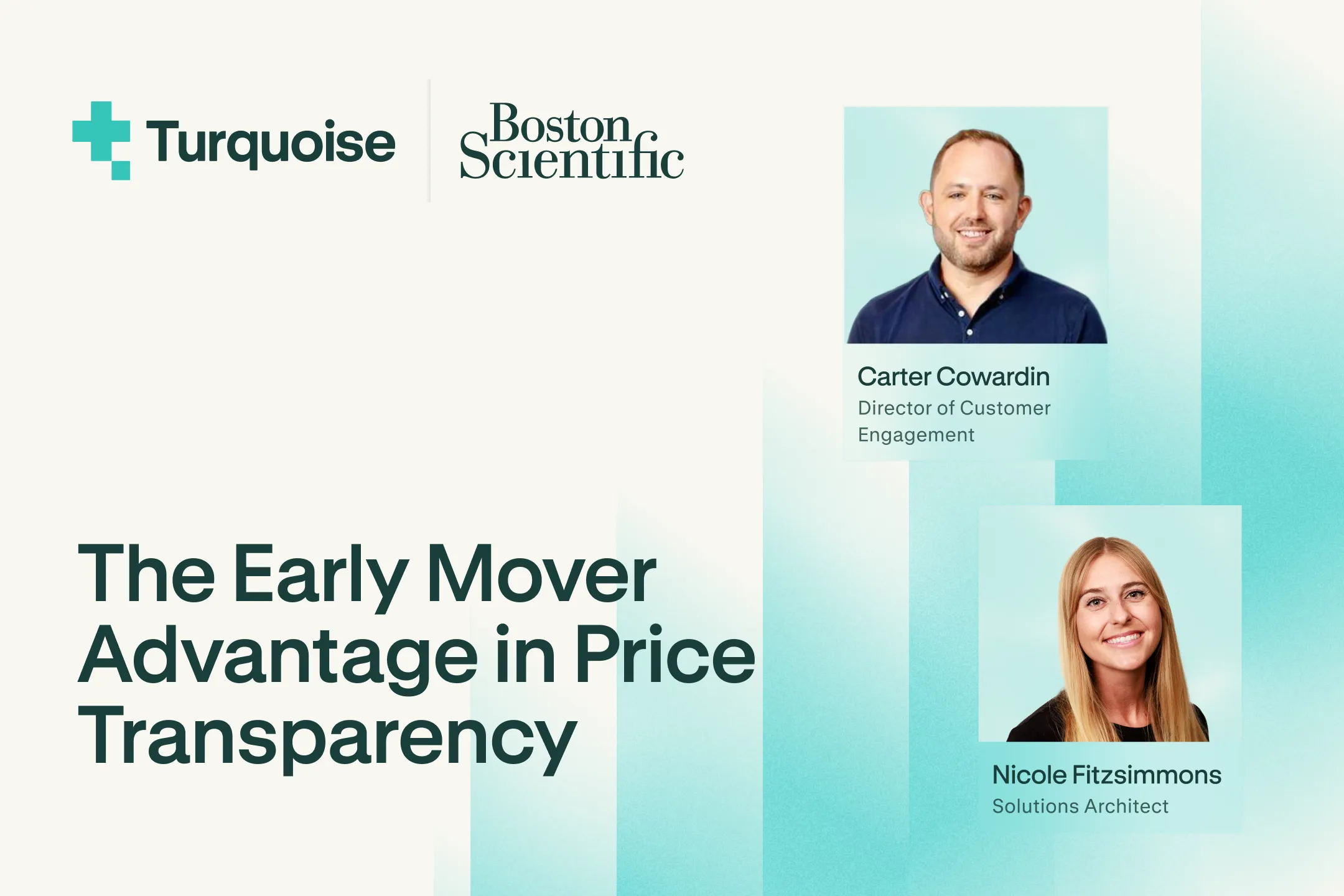 Turquoise

Boston Scientific

Carter Cowardin
Director of Customer Engagement

The Early Mover Advantage in Price Transparency

Nicole Fitzsimmons
Solutions Architect